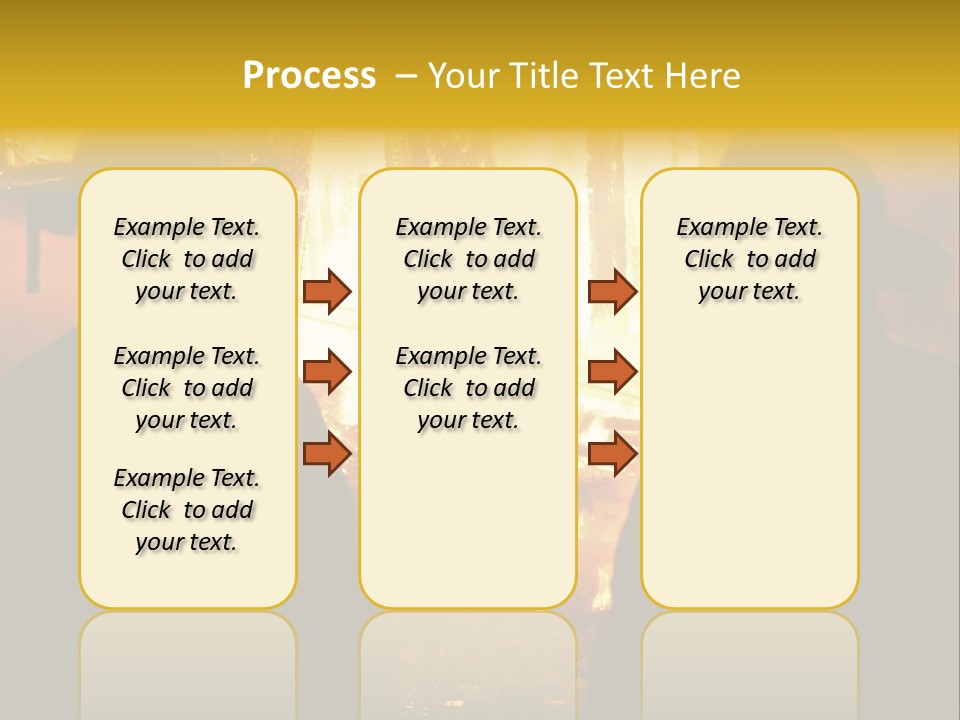 Process – Your Title Text Here

Example Text. Click to add your text.

Example Text. Click to add your text.

Example Text. Click to add your text.

Example Text. Click to add your text.

Example Text. Click to add your text.

Example Text. Click to add your text.